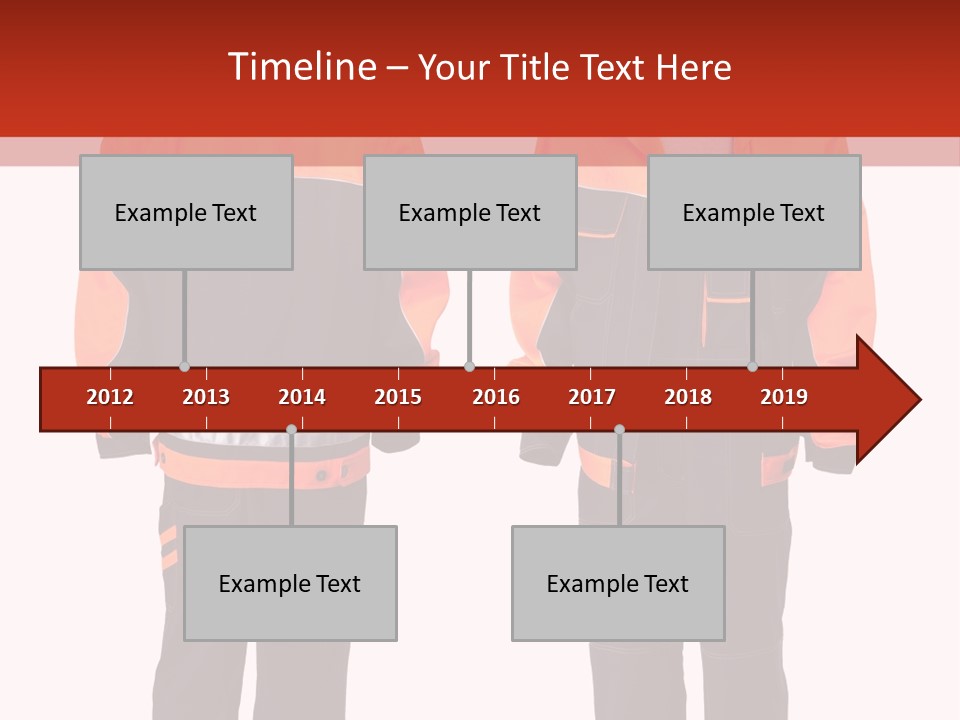 Timeline – Your Title Text Here

Example Text

Example Text

Example Text

2012 2013 2014 2015 2016 2017 2018 2019

Example Text

Example Text